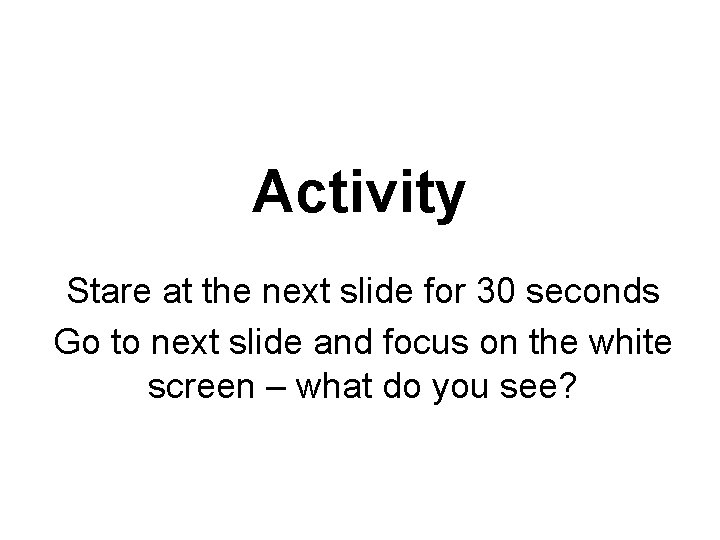 Activity

Stare at the next slide for 30 seconds

Go to next slide and focus on the white screen – what do you see?